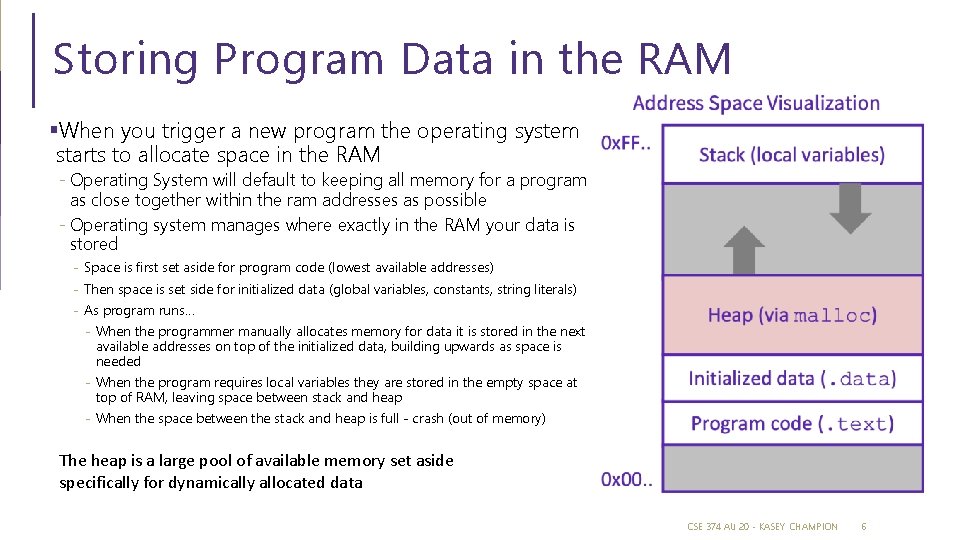 Storing Program Data in the RAM

▪When you trigger a new program the operating system starts to allocate space in the RAM

- Operating System will default to keeping all memory for a program as close together within the ram addresses as possible
- Operating system manages where exactly in the RAM your data is stored
  - Space is first set aside for program code (lowest available addresses)
  - Then space is set side for initialized data (global variables, constants, string literals)
  - As program runs…
    - When the programmer manually allocates memory for data it is stored in the next available addresses on top of the initialized data, building upwards as space is needed
    - When the program requires local variables they are stored in the empty space at top of RAM, leaving space between stack and heap
    - When the space between the stack and heap is full - crash (out of memory)

The heap is a large pool of available memory set aside specifically for dynamically allocated data

Address Space Visualization

0xFF..

Stack (local variables)

Heap (via malloc)

Initialized data (.data)

Program code (.text)

0x00..

CSE 374 AU 20 - KASEY CHAMPION 6